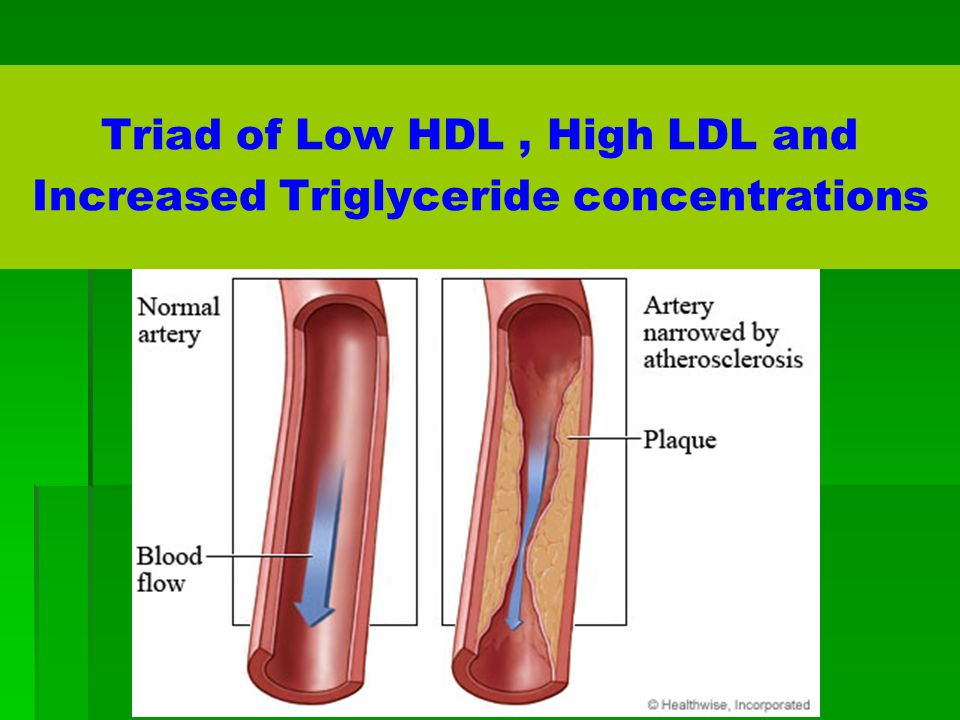 Triad of Low HDL , High LDL and Increased Triglyceride concentrations

Normal artery

Blood flow

Artery narrowed by atherosclerosis

Plaque

© Healthwise, Incorporated